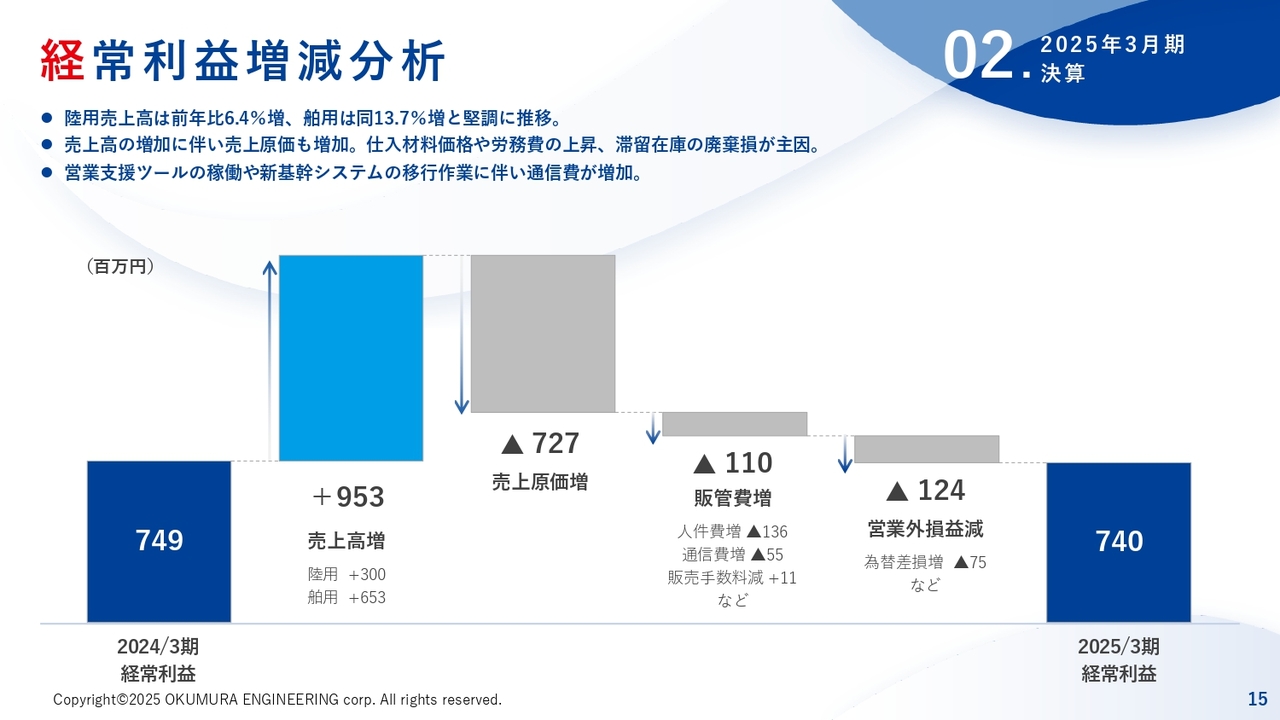 経常利益増減分析

02. 2025年3月期 決算

● 陸用売上高は前年比6.4%増、舶用は同13.7%増と堅調に推移。
● 売上高の増加に伴い売上原価も増加。仕入材料価格や労務費の上昇、滞留在庫の廃棄損が主因。
● 営業支援ツールの稼働や新基幹システムの移行作業に伴い通信費が増加。

（百万円）

749

＋953
売上高増
陸用 +300
舶用 +653

▲ 727
売上原価増

▲ 110
販管費増
人件費増 ▲136
通信費増 ▲55
販売手数料減 +11
など

▲ 124
営業外損益減
為替差損増 ▲75
など

740

2024/3期
経常利益

2025/3期
経常利益

Copyright©2025 OKUMURA ENGINEERING corp. All rights reserved.

15